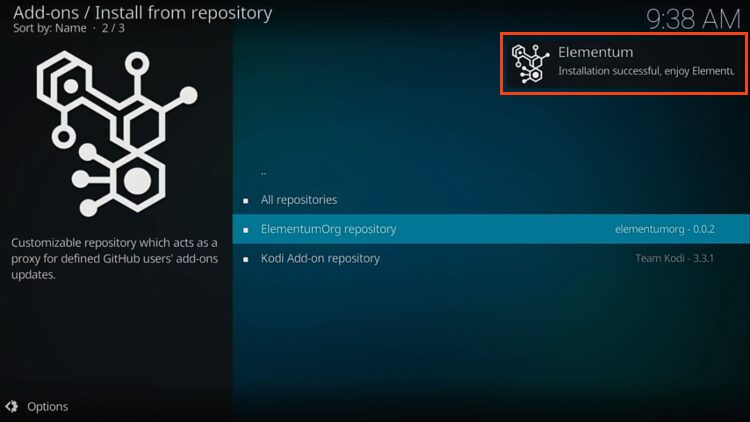 Add-ons / Install from repository
Sort by: Name · 2 / 3

9:38 AM

Elementum
Installation successful, enjoy Elementu

Customizable repository which acts as a proxy for defined GitHub users' add-ons updates.

..
All repositories
ElementumOrg repository elementumorg - 0.0.2
Kodi Add-on repository Team Kodi - 3.3.1

Options